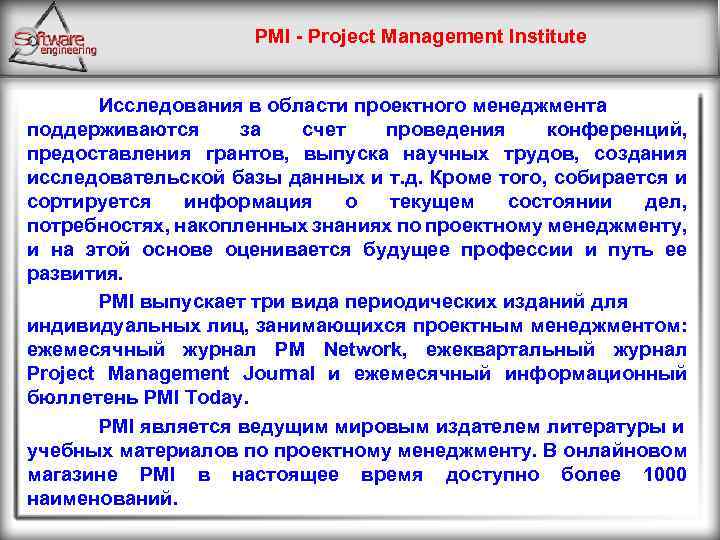 Software engineering

PMI - Project Management Institute

Исследования в области проектного менеджмента поддерживаются за счет проведения конференций, предоставления грантов, выпуска научных трудов, создания исследовательской базы данных и т.д. Кроме того, собирается и сортируется информация о текущем состоянии дел, потребностях, накопленных знаниях по проектному менеджменту, и на этой основе оценивается будущее профессии и путь ее развития.

PMI выпускает три вида периодических изданий для индивидуальных лиц, занимающихся проектным менеджментом: ежемесячный журнал PM Network, ежеквартальный журнал Project Management Journal и ежемесячный информационный бюллетень PMI Today.

PMI является ведущим мировым издателем литературы и учебных материалов по проектному менеджменту. В онлайновом магазине PMI в настоящее время доступно более 1000 наименований.